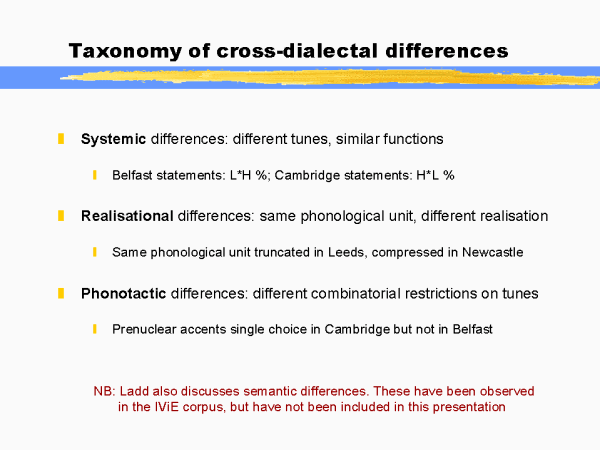 Taxonomy of cross-dialectal differences

Systemic differences: different tunes, similar functions

Belfast statements: L*H %; Cambridge statements: H*L %

Realisational differences: same phonological unit, different realisation

Same phonological unit truncated in Leeds, compressed in Newcastle

Phonotactic differences: different combinatorial restrictions on tunes

Prenuclear accents single choice in Cambridge but not in Belfast

NB: Ladd also discusses semantic differences. These have been observed in the IViE corpus, but have not been included in this presentation